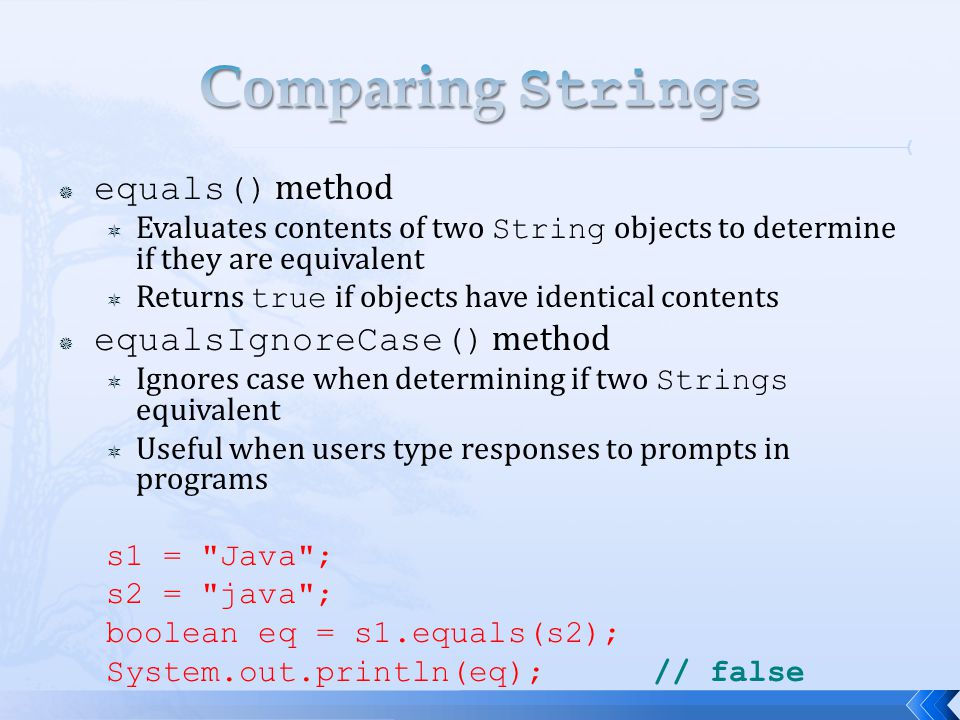 Comparing Strings

equals() method

Evaluates contents of two String objects to determine if they are equivalent

Returns true if objects have identical contents

equalsIgnoreCase() method

Ignores case when determining if two Strings equivalent

Useful when users type responses to prompts in programs

s1 = "Java";
s2 = "java";
boolean eq = s1.equals(s2);
System.out.println(eq); // false